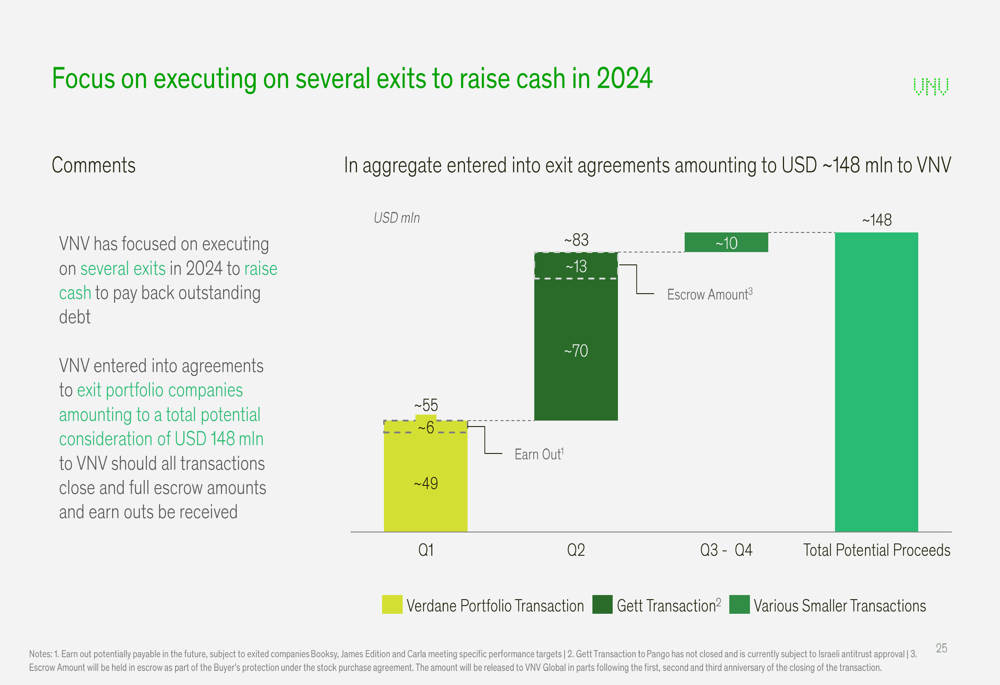 Focus on executing on several exits to raise cash in 2024

VNV

Comments

VNV has focused on executing on several exits in 2024 to raise cash to pay back outstanding debt

VNV entered into agreements to exit portfolio companies amounting to a total potential consideration of USD 148 mln to VNV should all transactions close and full escrow amounts and earn outs be received

In aggregate entered into exit agreements amounting to USD ~148 mln to VNV

USD mln

~55
~6
~49
Earn Out$^1$

~83
~13
~70
Escrow Amount$^3$

~10

~148

Q1
Q2
Q3 - Q4
Total Potential Proceeds

Verdane Portfolio Transaction
Gett Transaction$^2$
Various Smaller Transactions

Notes: 1. Earn out potentially payable in the future, subject to exited companies Booksy, James Edition and Carla meeting specific performance targets | 2. Gett Transaction to Pango has not closed and is currently subject to Israeli antitrust approval | 3. Escrow Amount will be held in escrow as part of the Buyer's protection under the stock purchase agreement. The amount will be released to VNV Global in parts following the first, second and third anniversary of the closing of the transaction.

25